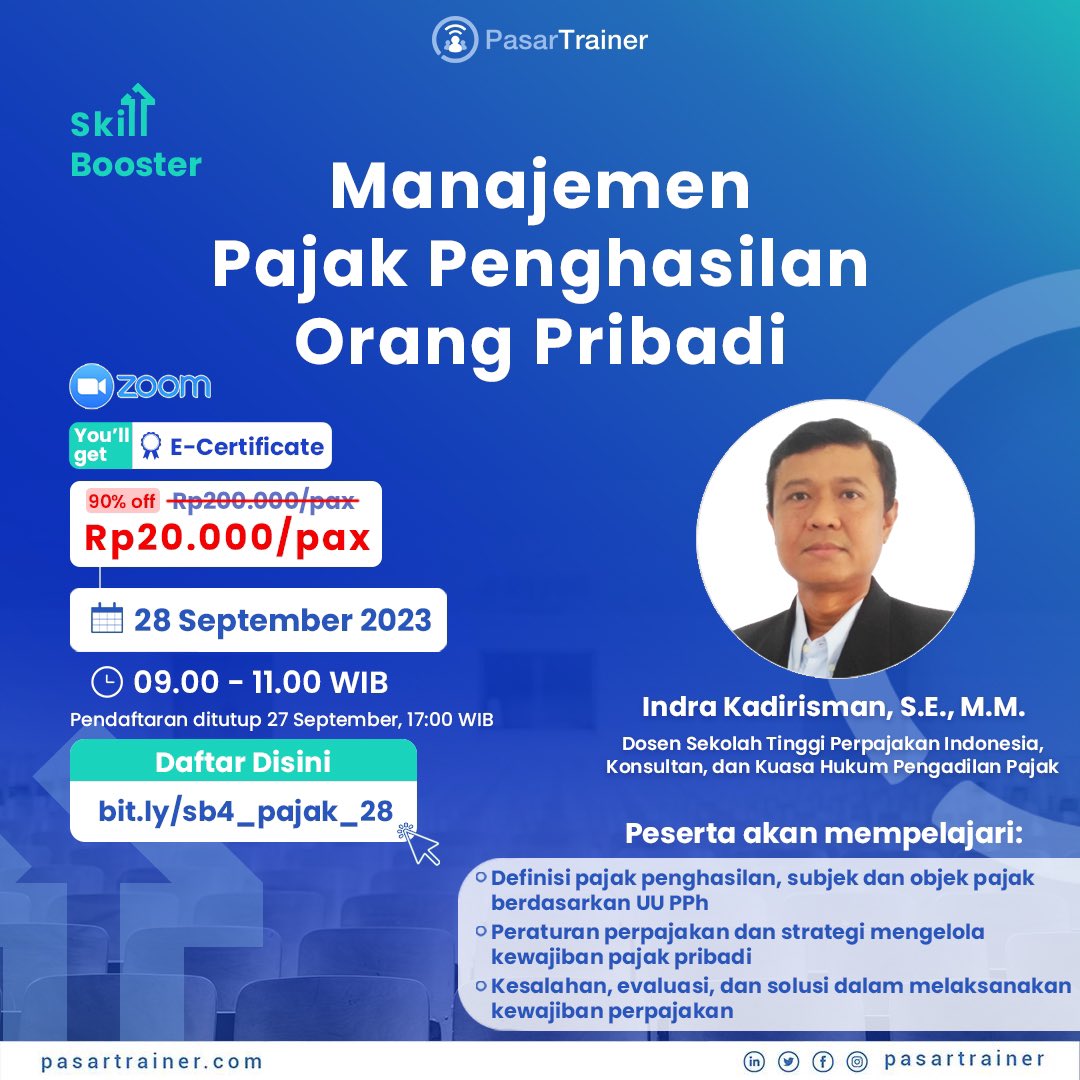 PasarTrainer

Skill Booster

Manajemen Pajak Penghasilan Orang Pribadi

zoom

You'll get E-Certificate

90% off Rp200.000/pax
Rp20.000/pax

28 September 2023

09.00 - 11.00 WIB

Pendaftaran ditutup 27 September, 17:00 WIB

Daftar Disini
bit.ly/sb4_pajak_28

Indra Kadirisman, S.E., M.M.
Dosen Sekolah Tinggi Perpajakan Indonesia, Konsultan, dan Kuasa Hukum Pengadilan Pajak

Peserta akan mempelajari:
Definisi pajak penghasilan, subjek dan objek pajak berdasarkan UU PPh
Peraturan perpajakan dan strategi mengelola kewajiban pajak pribadi
Kesalahan, evaluasi, dan solusi dalam melaksanakan kewajiban perpajakan

pasartrainer.com

pasartrainer